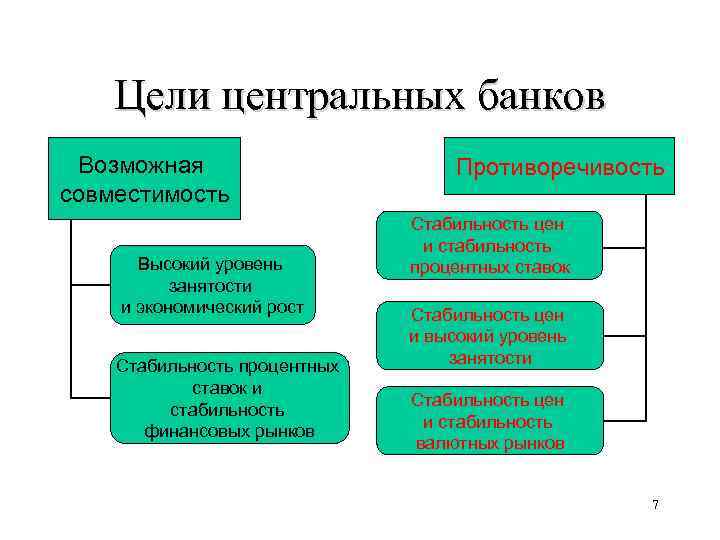 Цели центральных банков

Возможная совместимость

Высокий уровень занятости и экономический рост

Стабильность процентных ставок и стабильность финансовых рынков

Противоречивость

Стабильность цен и стабильность процентных ставок

Стабильность цен и высокий уровень занятости

Стабильность цен и стабильность валютных рынков

7